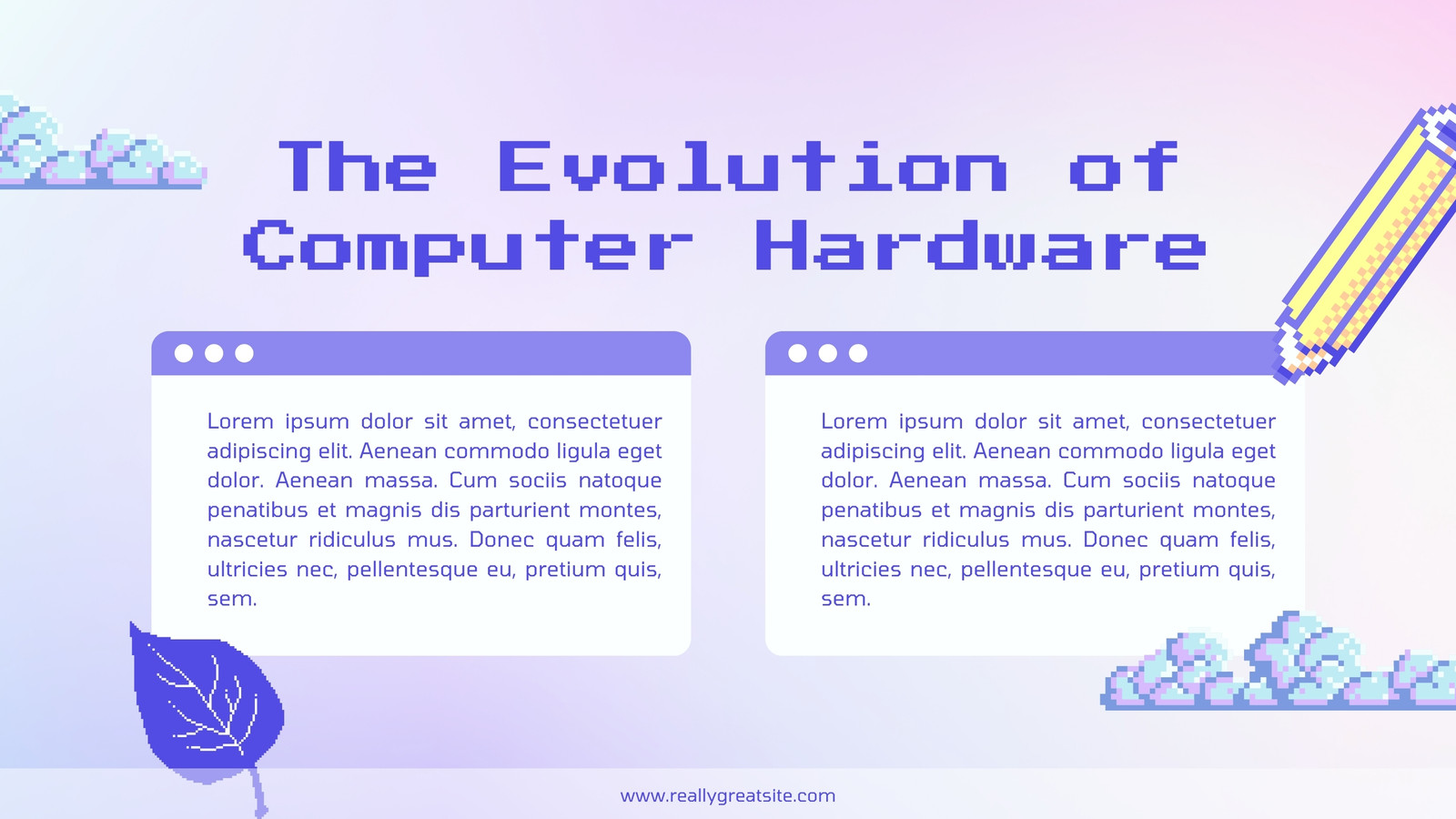 The Evolution of Computer Hardware

Lorem ipsum dolor sit amet, consectetuer adipiscing elit. Aenean commodo ligula eget dolor. Aenean massa. Cum sociis natoque penatibus et magnis dis parturient montes, nascetur ridiculus mus. Donec quam felis, ultricies nec, pellentesque eu, pretium quis, sem.

Lorem ipsum dolor sit amet, consectetuer adipiscing elit. Aenean commodo ligula eget dolor. Aenean massa. Cum sociis natoque penatibus et magnis dis parturient montes, nascetur ridiculus mus. Donec quam felis, ultricies nec, pellentesque eu, pretium quis, sem.

www.reallygreatsite.com